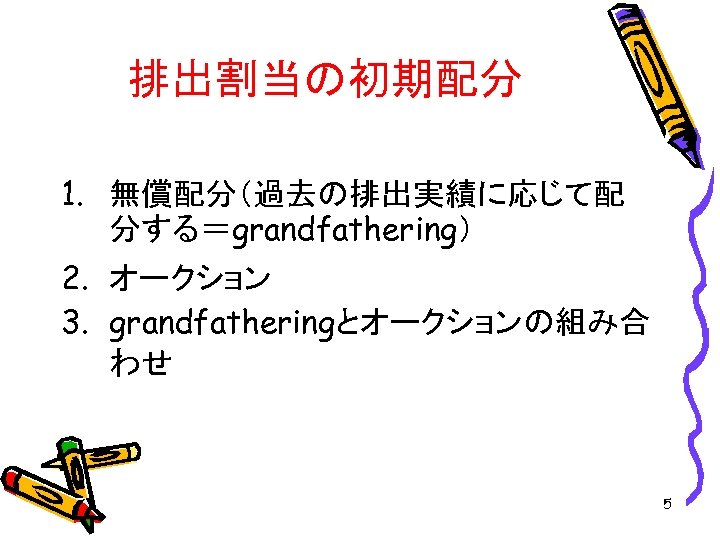 排出割当の初期配分

1. 無償配分（過去の排出実績に応じて配分する＝grandfathering）
2. オークション
3. grandfatheringとオークションの組み合わせ

5